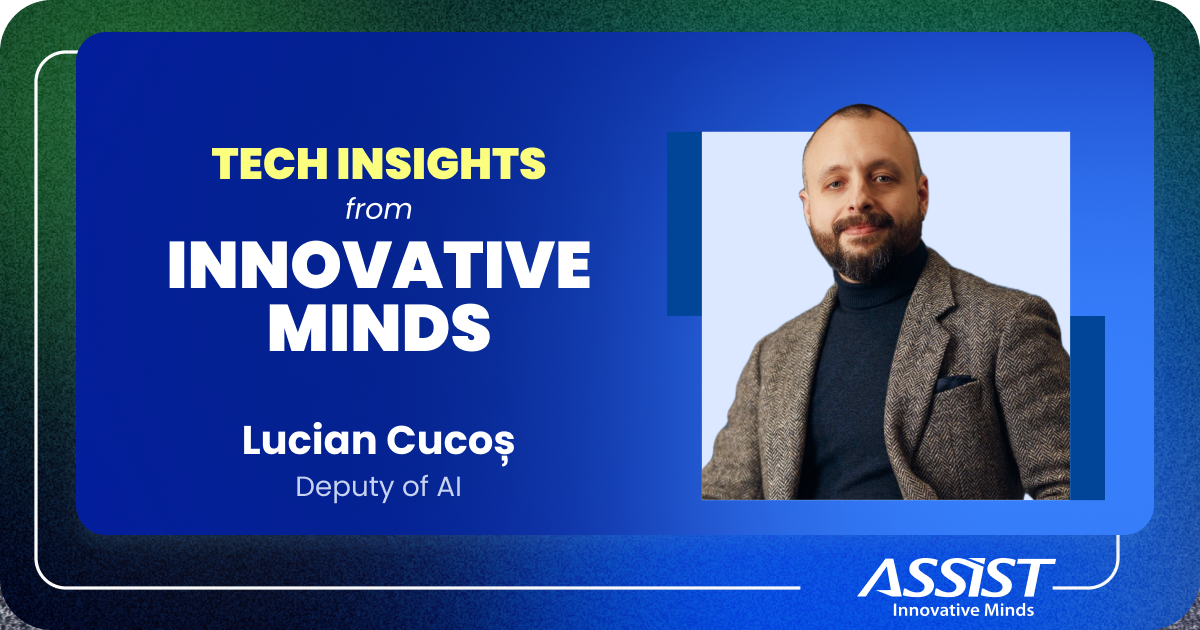 TECH INSIGHTS
from
INNOVATIVE MINDS

Lucian Cucoș
Deputy of AI

ASSIST
Innovative Minds